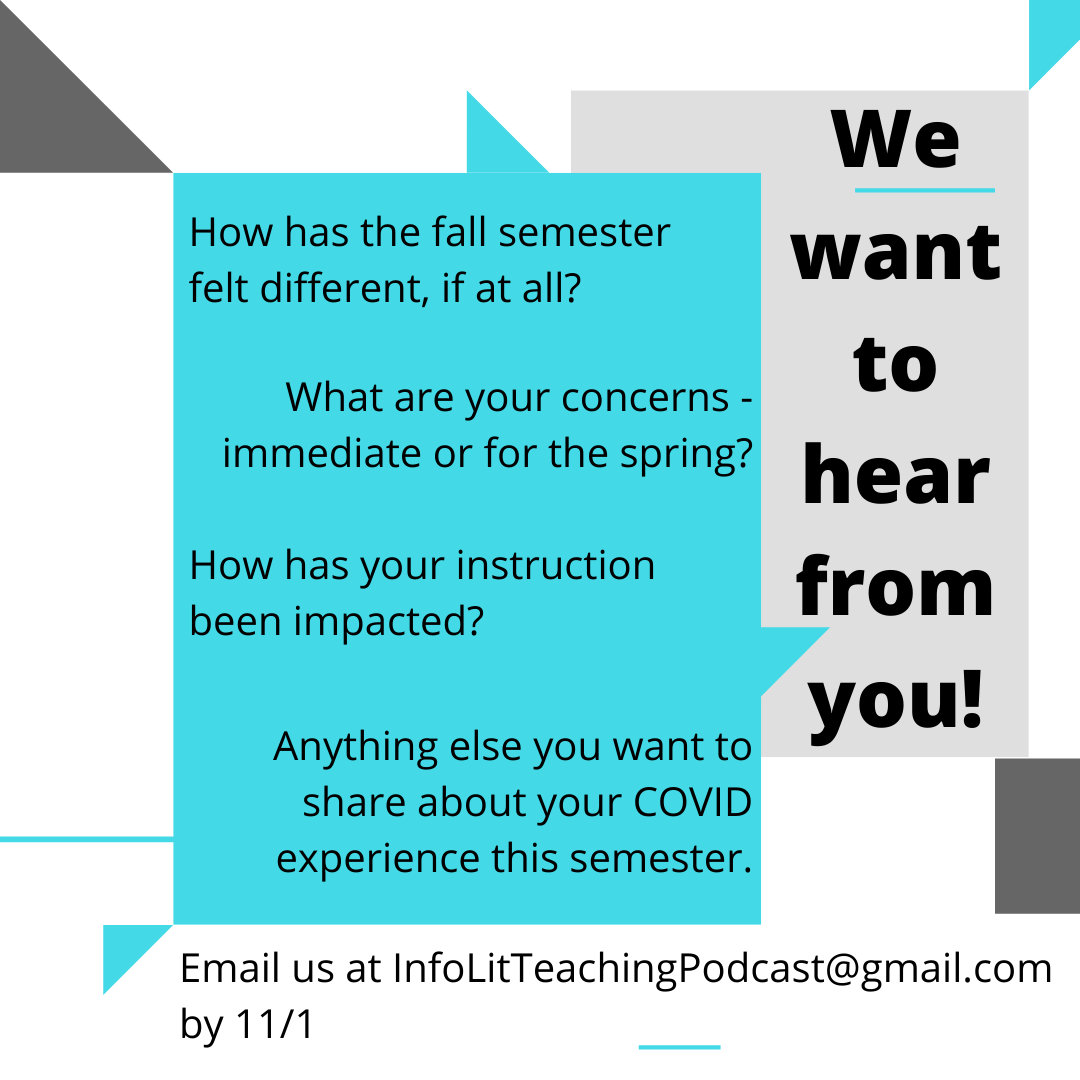 We want to hear from you!

How has the fall semester felt different, if at all?

What are your concerns - immediate or for the spring?

How has your instruction been impacted?

Anything else you want to share about your COVID experience this semester.

Email us at InfoLitTeachingPodcast@gmail.com by 11/1